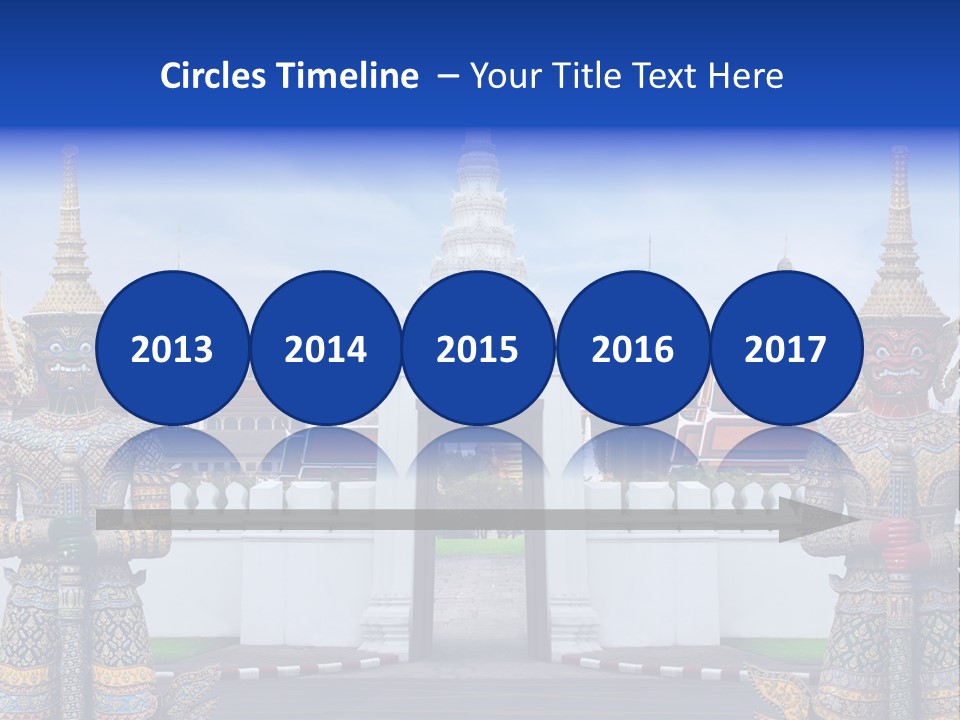 Circles Timeline – Your Title Text Here

2013
2014
2015
2016
2017